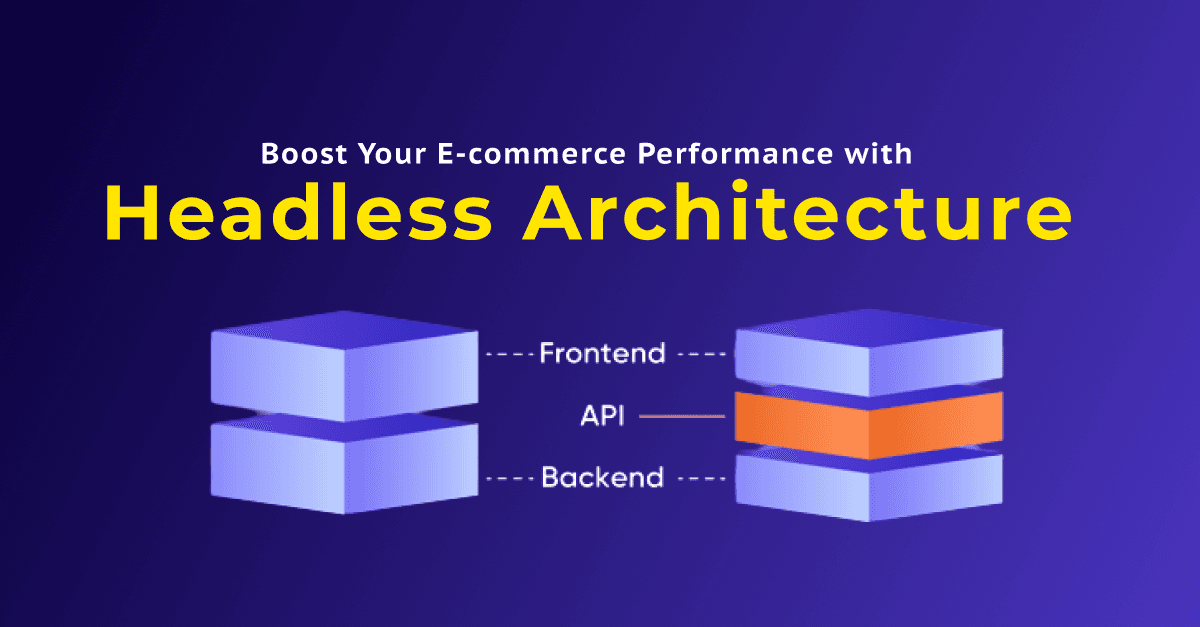 Boost Your E-commerce Performance with

Headless Architecture

Frontend

API

Backend